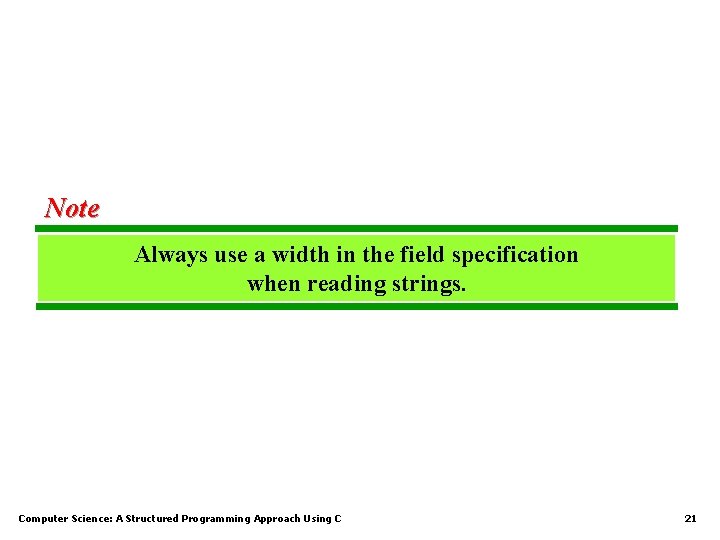 Note

Always use a width in the field specification when reading strings.

Computer Science: A Structured Programming Approach Using C

21